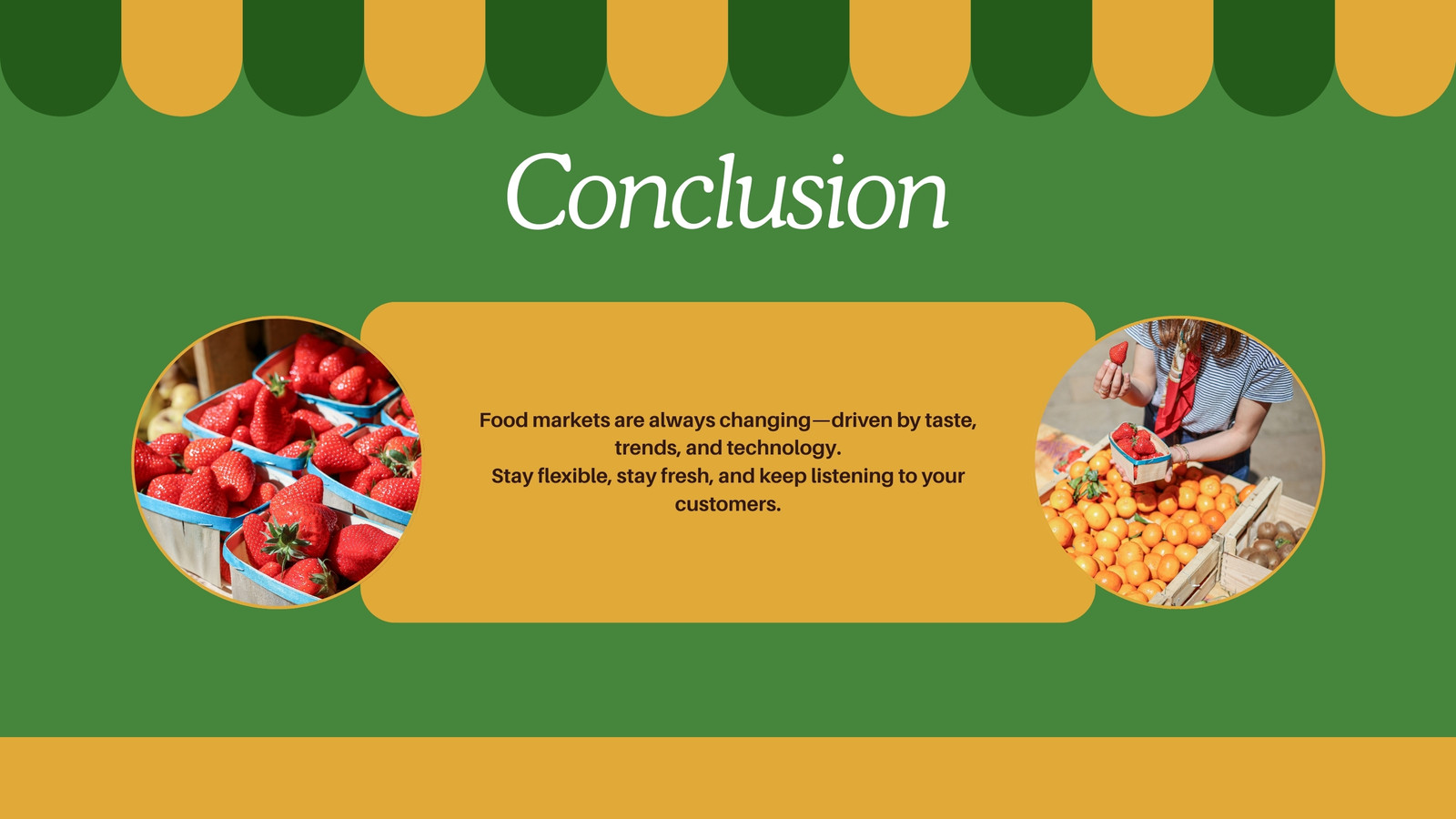 Conclusion

Food markets are always changing—driven by taste, trends, and technology.
Stay flexible, stay fresh, and keep listening to your customers.